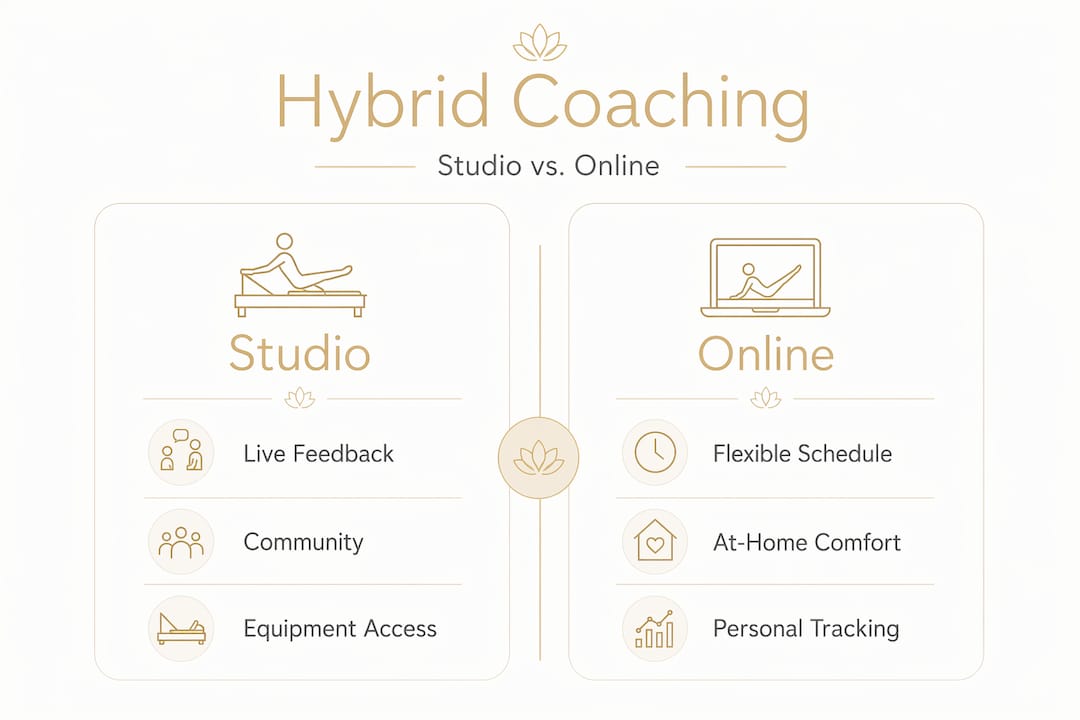 Hybrid Coaching

Studio vs. Online

Studio

Live Feedback

Community

Equipment Access

Online

Flexible Schedule

At-Home Comfort

Personal Tracking